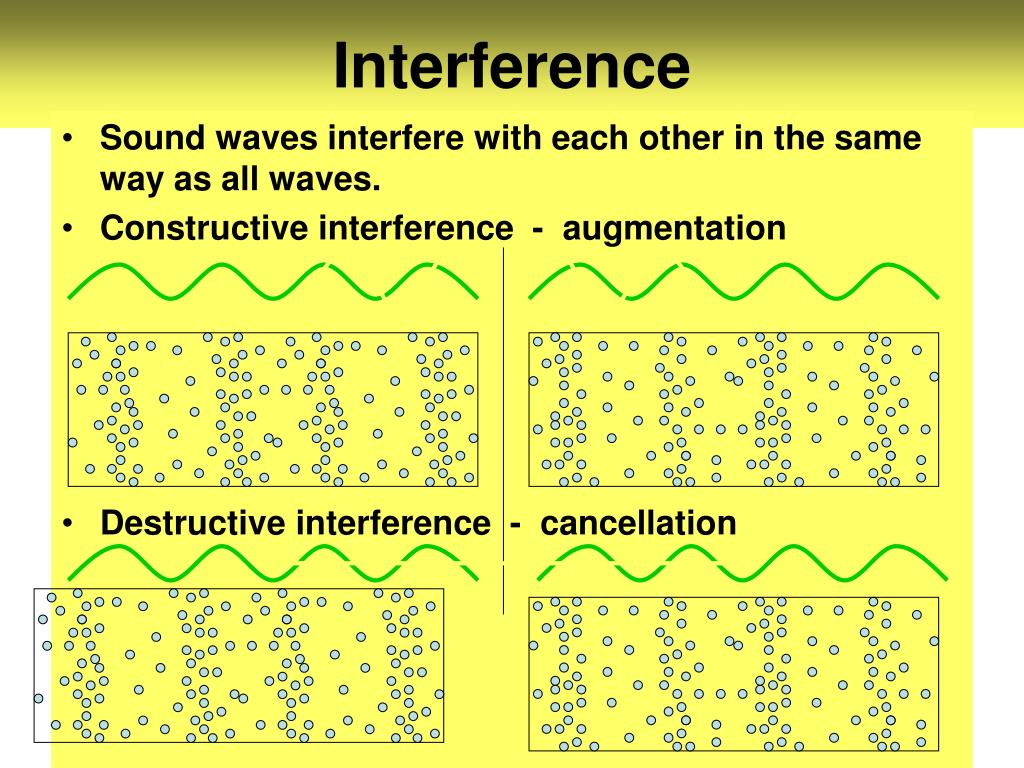 Interference

• Sound waves interfere with each other in the same way as all waves.
• Constructive interference - augmentation

• Destructive interference - cancellation